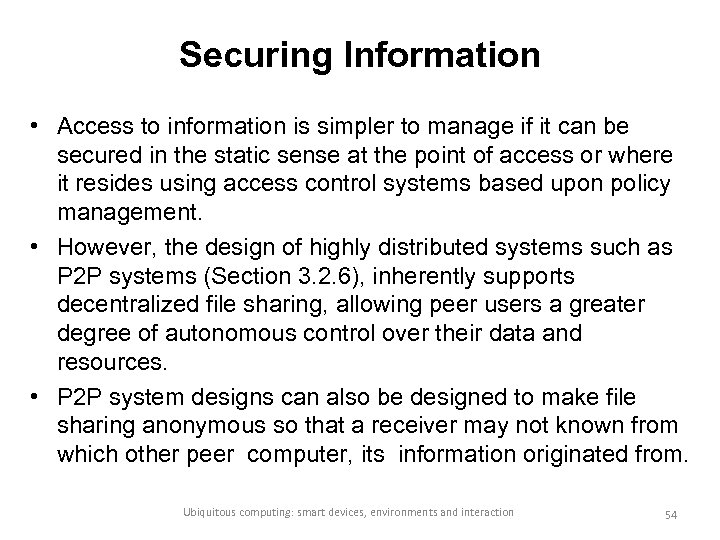 Securing Information

• Access to information is simpler to manage if it can be secured in the static sense at the point of access or where it resides using access control systems based upon policy management.

• However, the design of highly distributed systems such as P2P systems (Section 3.2.6), inherently supports decentralized file sharing, allowing peer users a greater degree of autonomous control over their data and resources.

• P2P system designs can also be designed to make file sharing anonymous so that a receiver may not known from which other peer computer, its information originated from.

Ubiquitous computing: smart devices, environments and interaction

54